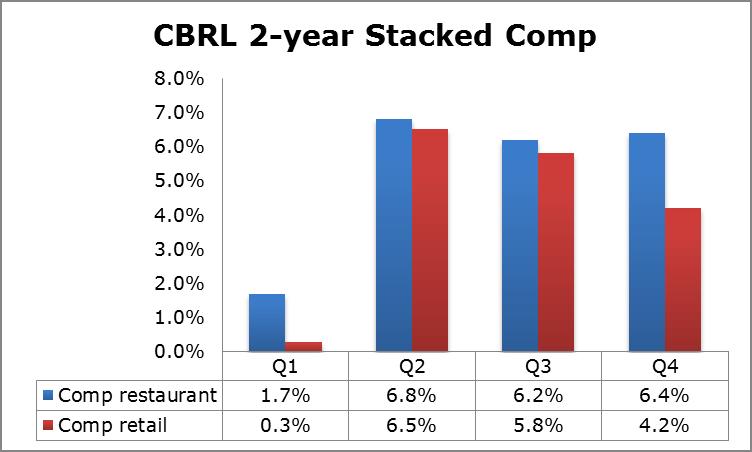 CBRL 2-year Stacked Comp

8.0%
7.0%
6.0%
5.0%
4.0%
3.0%
2.0%
1.0%
0.0%

| | Q1 | Q2 | Q3 | Q4 |
|---|---|---|---|---|
| Comp restaurant | 1.7% | 6.8% | 6.2% | 6.4% |
| Comp retail | 0.3% | 6.5% | 5.8% | 4.2% |